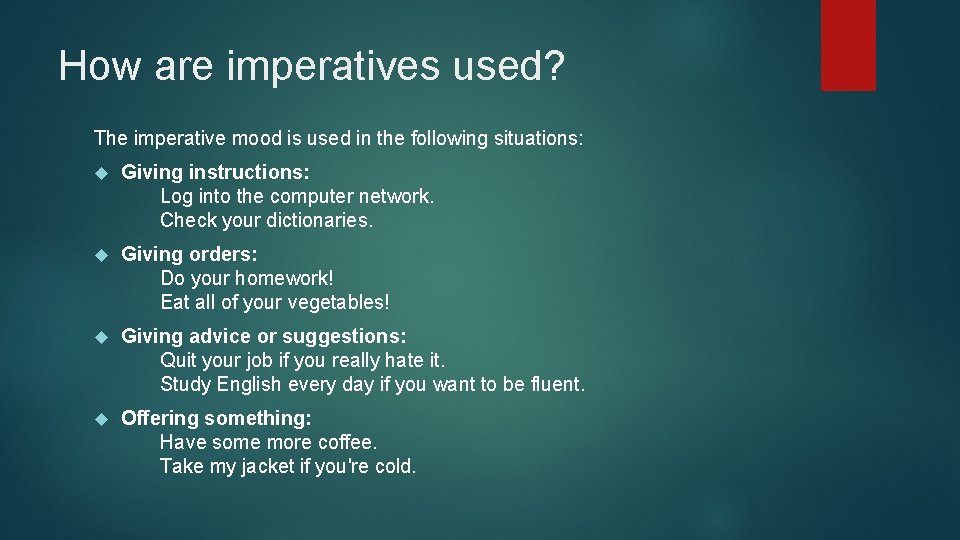 How are imperatives used?

The imperative mood is used in the following situations:

Giving instructions:
Log into the computer network.
Check your dictionaries.

Giving orders:
Do your homework!
Eat all of your vegetables!

Giving advice or suggestions:
Quit your job if you really hate it.
Study English every day if you want to be fluent.

Offering something:
Have some more coffee.
Take my jacket if you're cold.